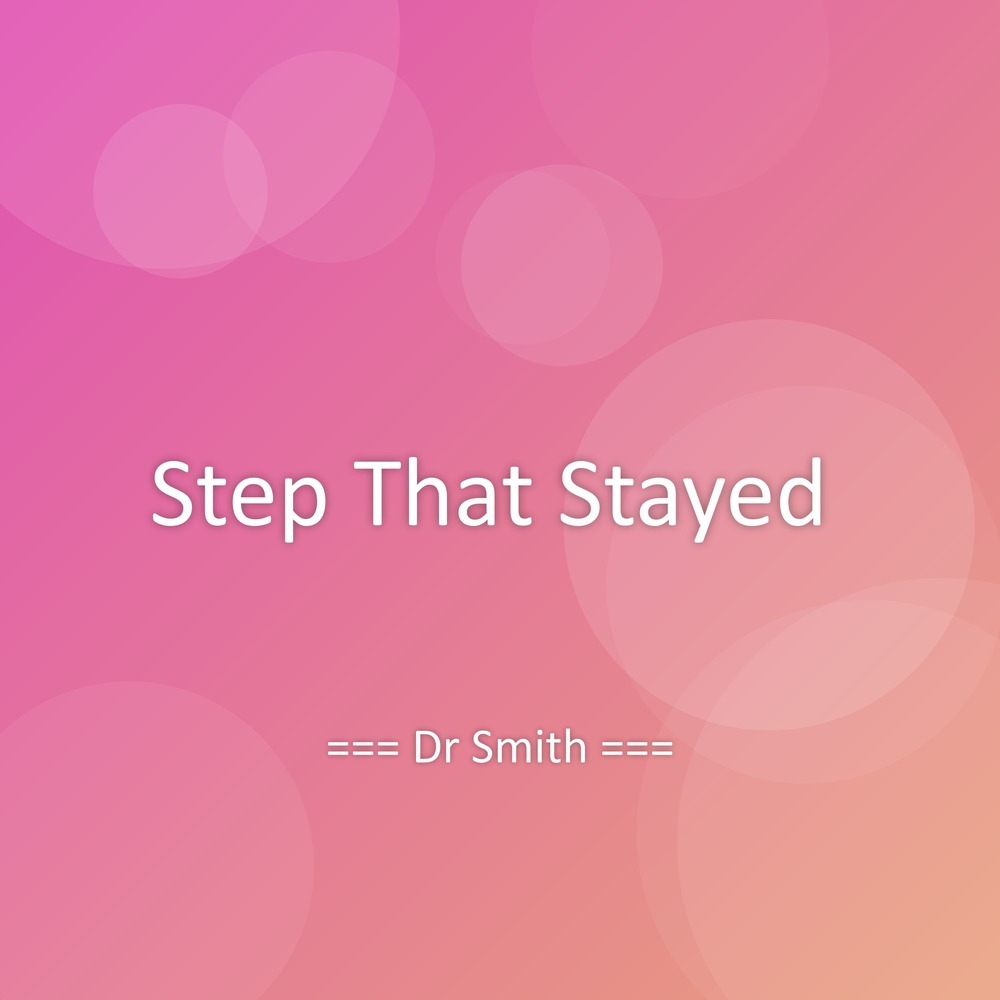 Step That Stayed

=== Dr Smith ===